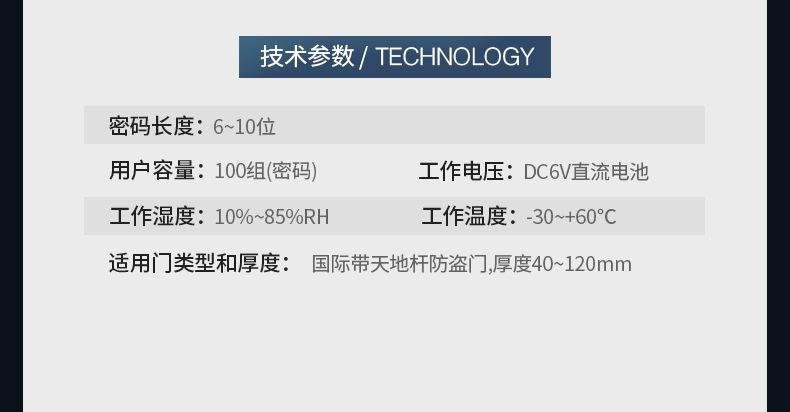 技术参数 / TECHNOLOGY

密码长度：6~10位

用户容量：100组(密码)

工作电压：DC6V直流电池

工作湿度：10%~85%RH

工作温度：-30~+60°C

适用门类型和厚度：国际带天地杆防盗门,厚度40~120mm